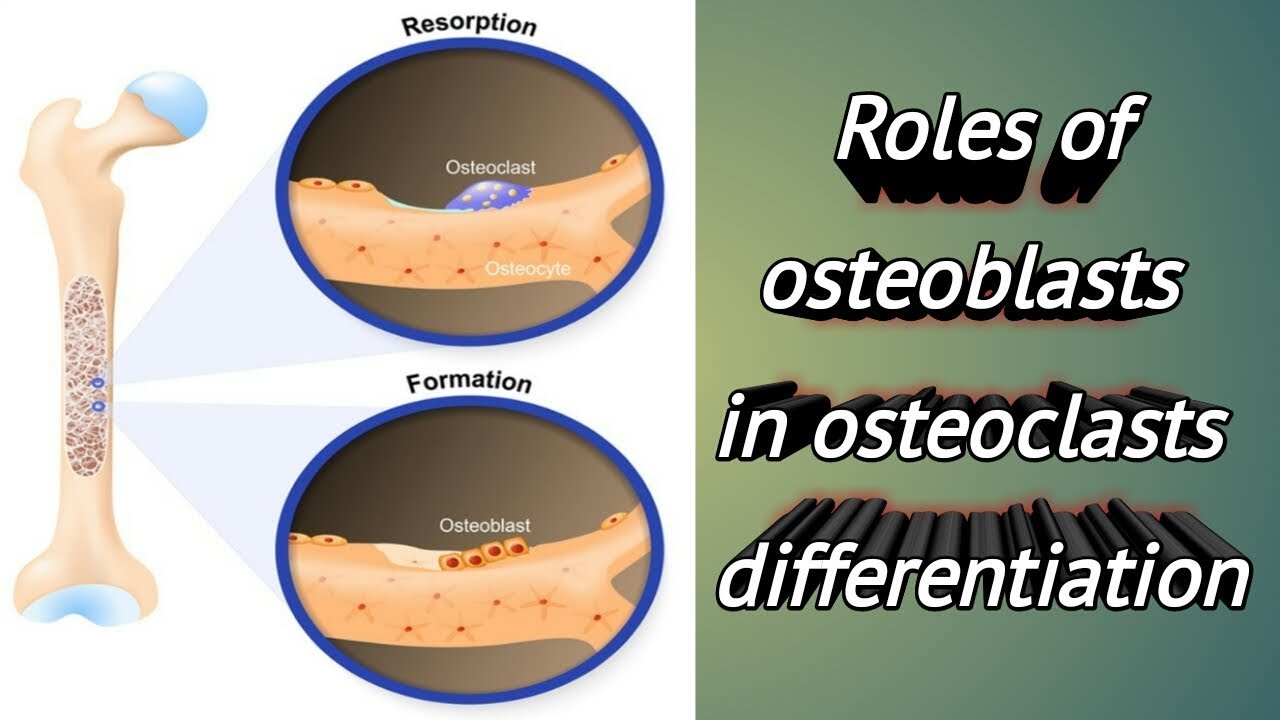 Resorption

Osteoclast

Osteocyte

Formation

Osteoblast

Roles of osteoblasts in osteoclasts differentiation